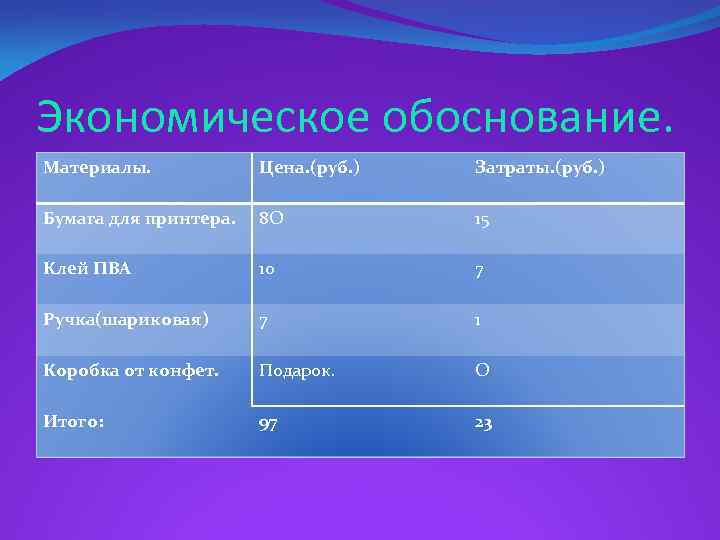 Экономическое обоснование.

| Материалы. | Цена.(руб.) | Затраты.(руб.) |
|---|---|---|
| Бумага для принтера. | 8О | 15 |
| Клей ПВА | 10 | 7 |
| Ручка(шариковая) | 7 | 1 |
| Коробка от конфет. | Подарок. | О |
| Итого: | 97 | 23 |